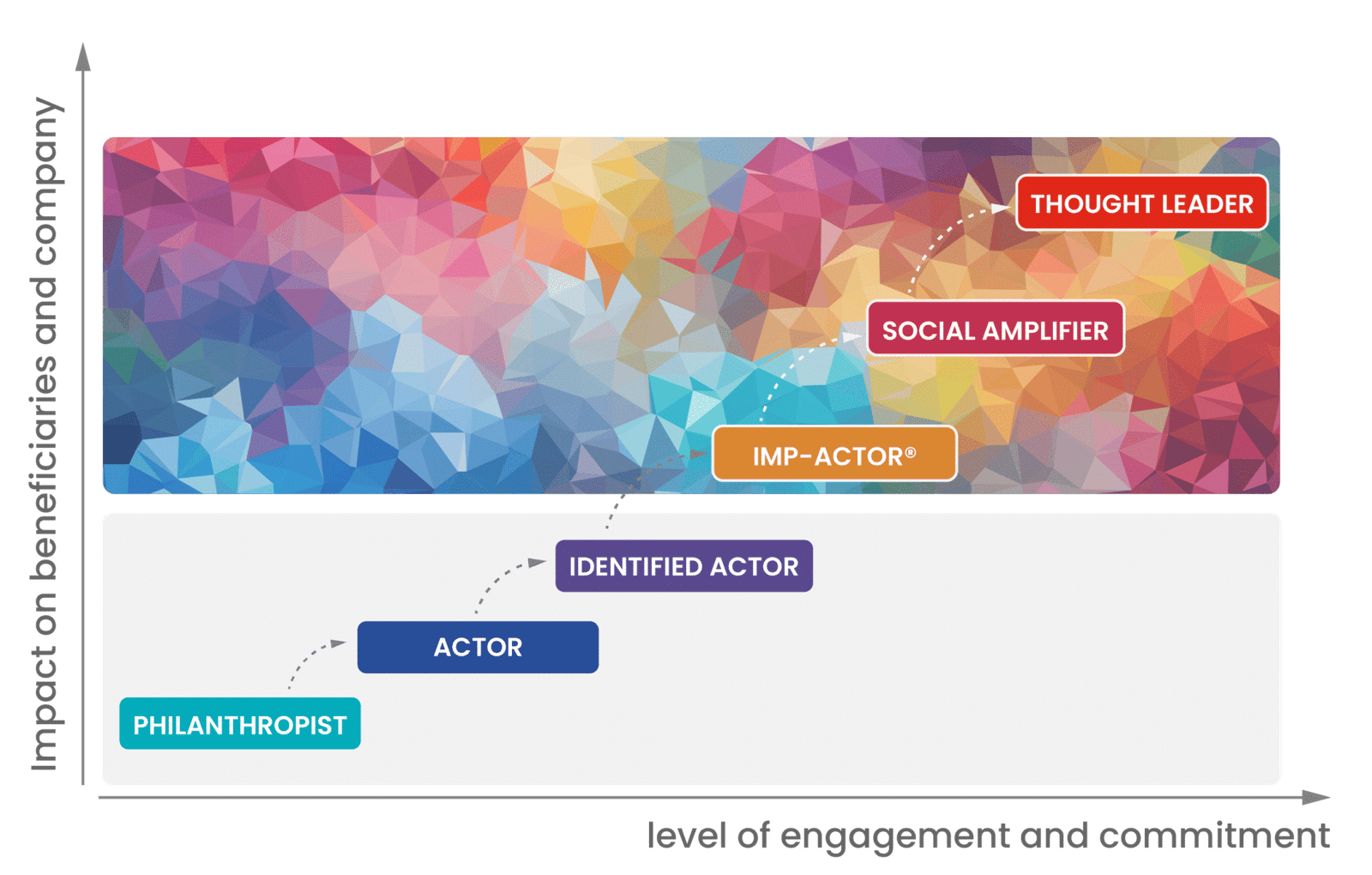 Impact on beneficiaries and company

THOUGHT LEADER

SOCIAL AMPLIFIER

IMP-ACTOR®

IDENTIFIED ACTOR

ACTOR

PHILANTHROPIST

level of engagement and commitment